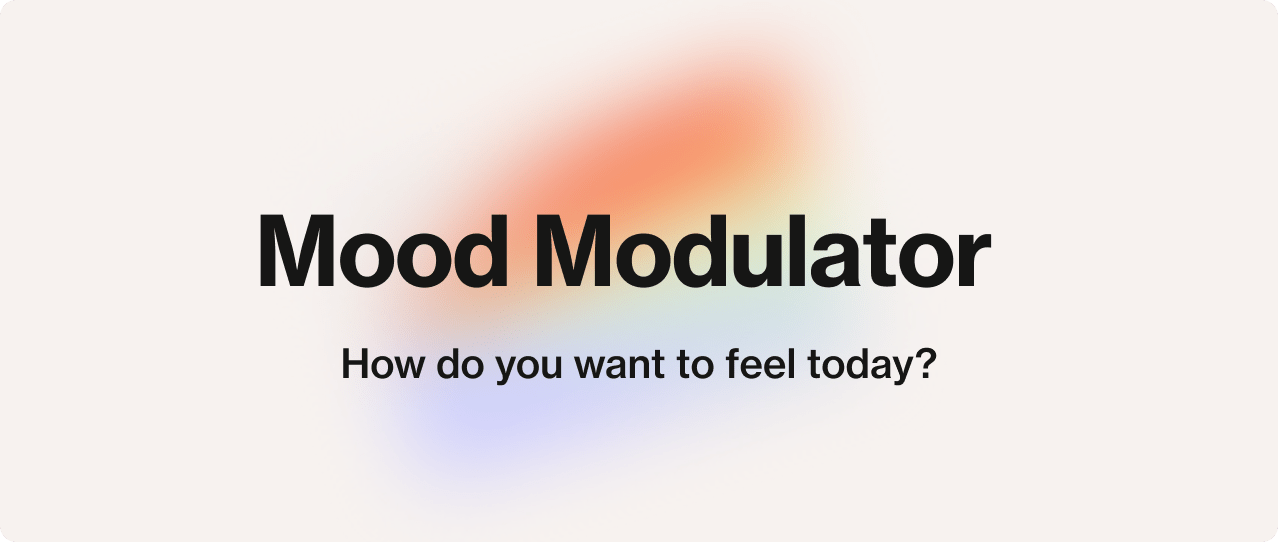 Mood Modulator

How do you want to feel today?